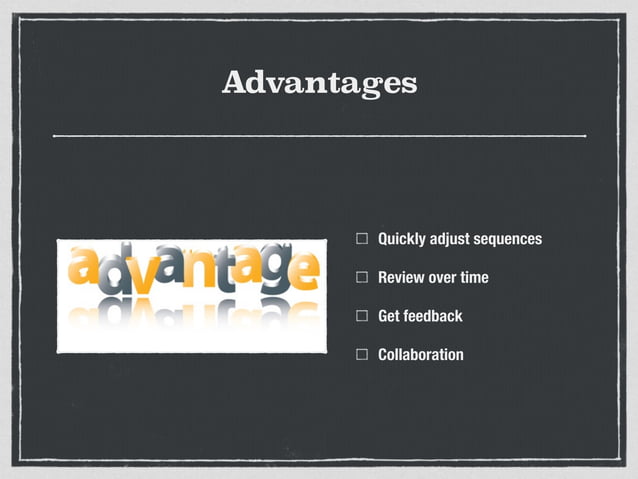 Advantages

advantage

☐ Quickly adjust sequences

☐ Review over time

☐ Get feedback

☐ Collaboration